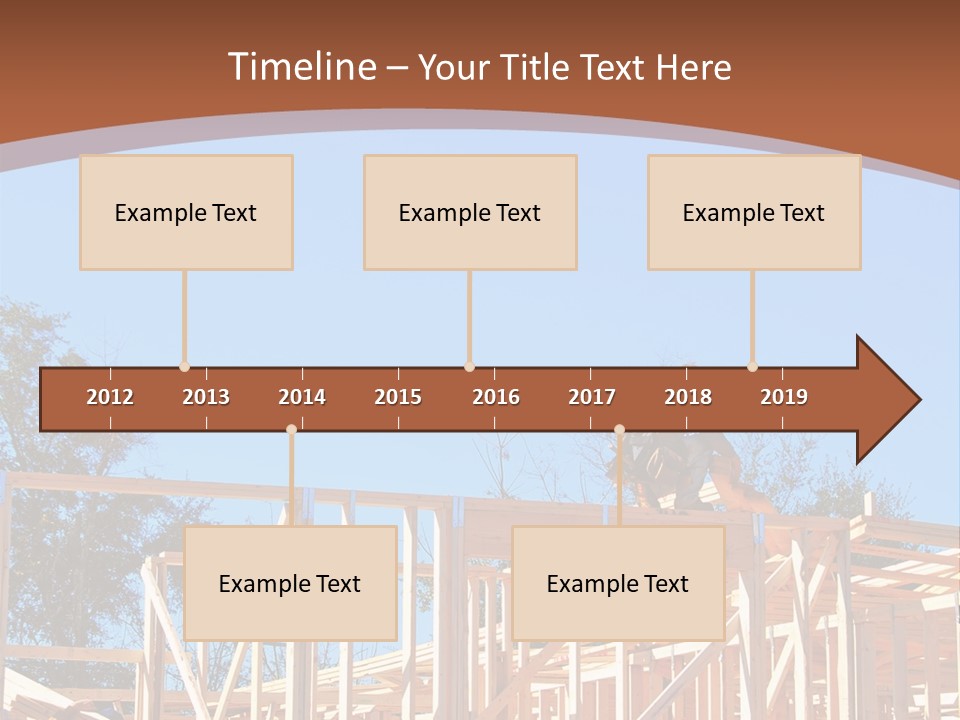 Timeline – Your Title Text Here

Example Text

Example Text

Example Text

2012 2013 2014 2015 2016 2017 2018 2019

Example Text

Example Text